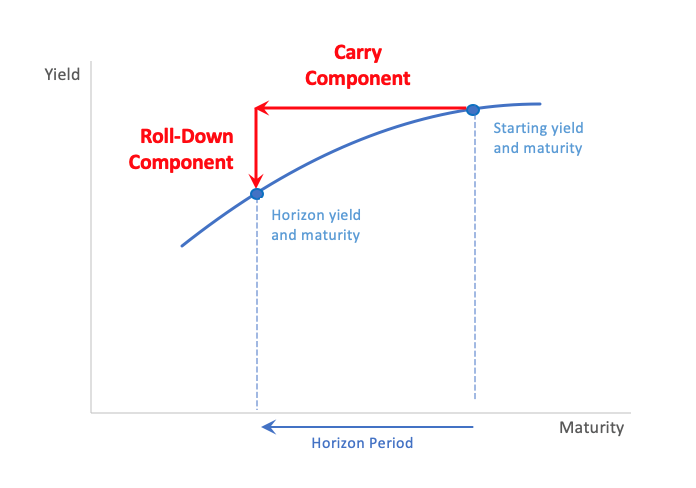 Yield

Carry Component

Roll-Down Component

Starting yield and maturity

Horizon yield and maturity

Maturity

Horizon Period